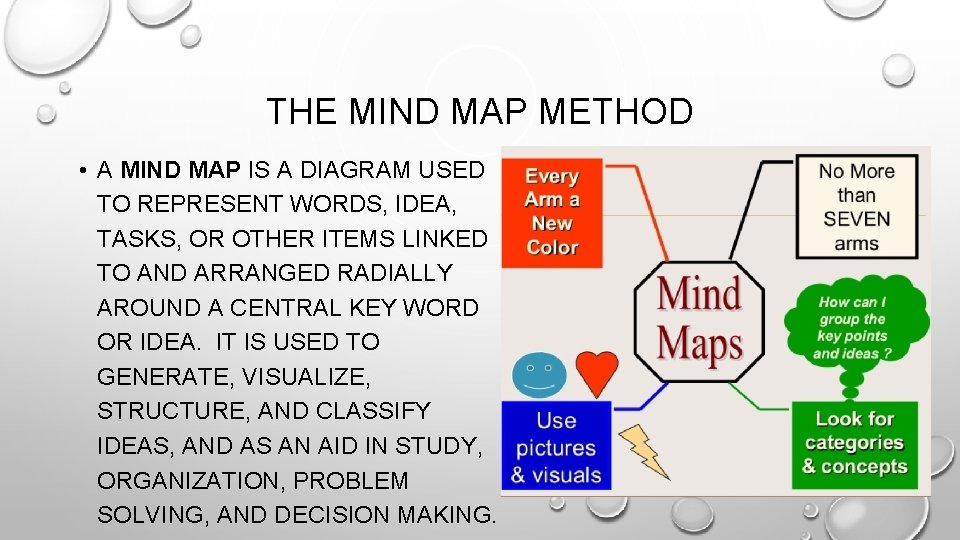 THE MIND MAP METHOD

• A MIND MAP IS A DIAGRAM USED TO REPRESENT WORDS, IDEA, TASKS, OR OTHER ITEMS LINKED TO AND ARRANGED RADIALLY AROUND A CENTRAL KEY WORD OR IDEA. IT IS USED TO GENERATE, VISUALIZE, STRUCTURE, AND CLASSIFY IDEAS, AND AS AN AID IN STUDY, ORGANIZATION, PROBLEM SOLVING, AND DECISION MAKING.

Every Arm a New Color

No More than SEVEN arms

Mind Maps

How can I group the key points and ideas ?

Use pictures & visuals

Look for categories & concepts